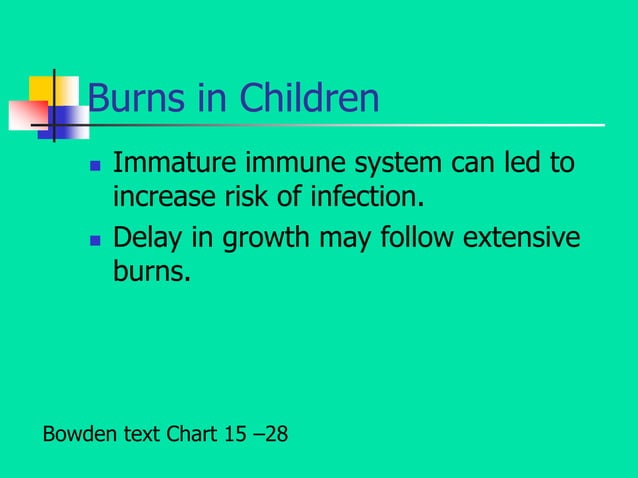 Burns in Children

- Immature immune system can led to increase risk of infection.
- Delay in growth may follow extensive burns.

Bowden text Chart 15 –28